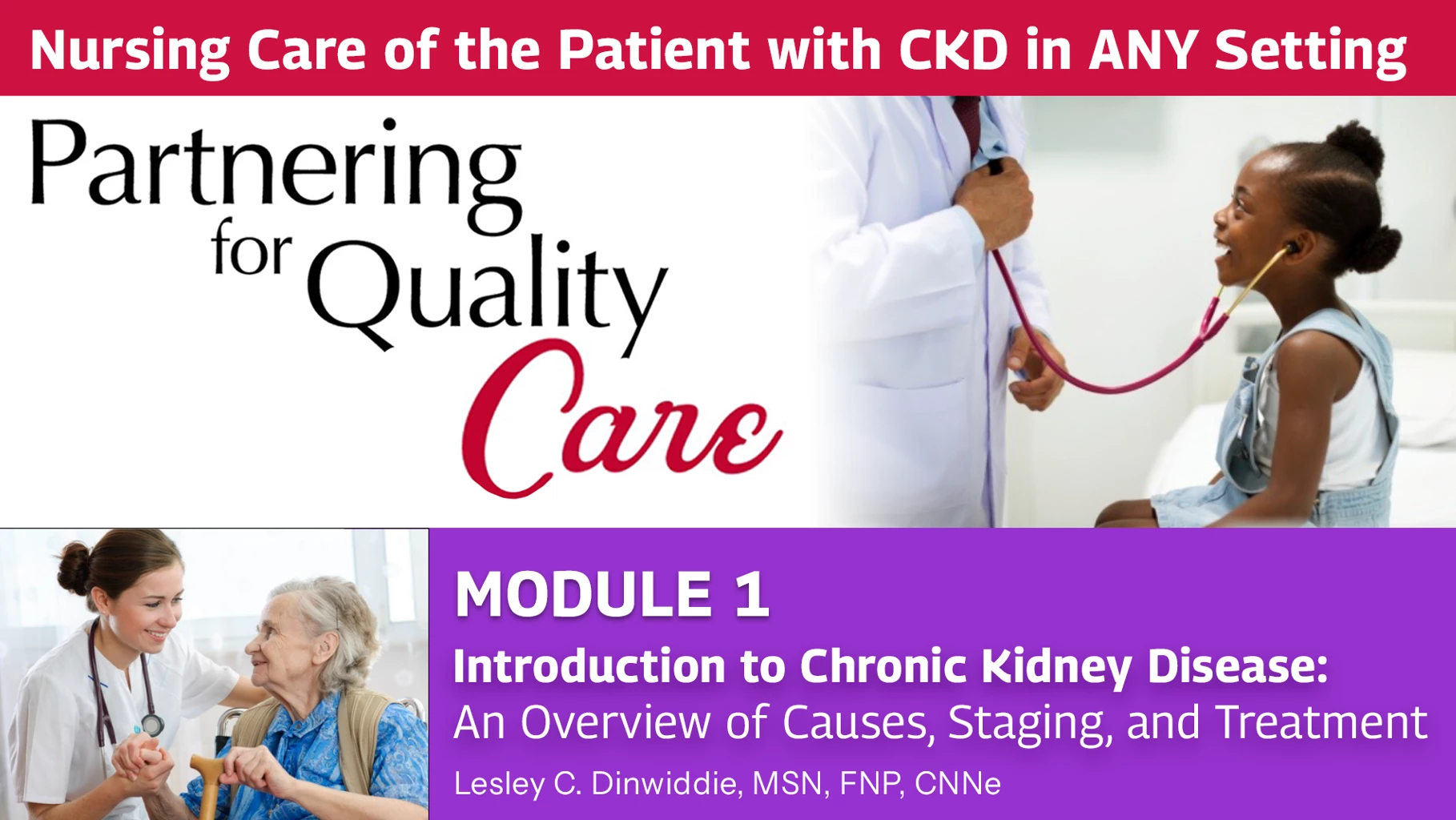 Nursing Care of the Patient with CKD in ANY Setting

Partnering for Quality Care

MODULE 1

Introduction to Chronic Kidney Disease: An Overview of Causes, Staging, and Treatment

Lesley C. Dinwiddie, MSN, FNP, CNNe